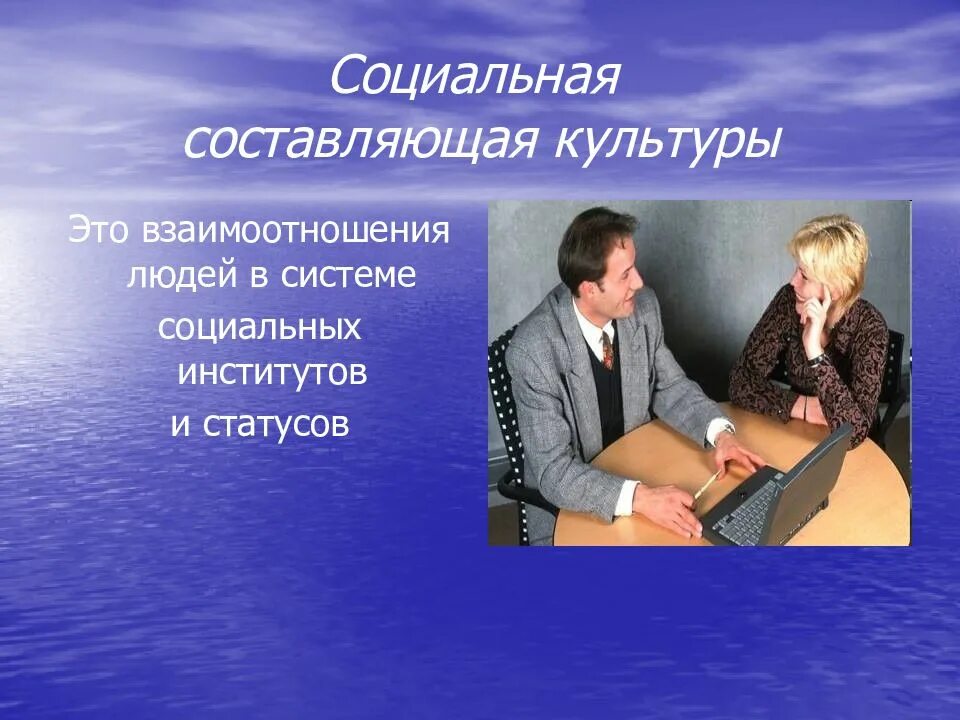 Социальная составляющая культуры

Это взаимоотношения людей в системе социальных институтов и статусов